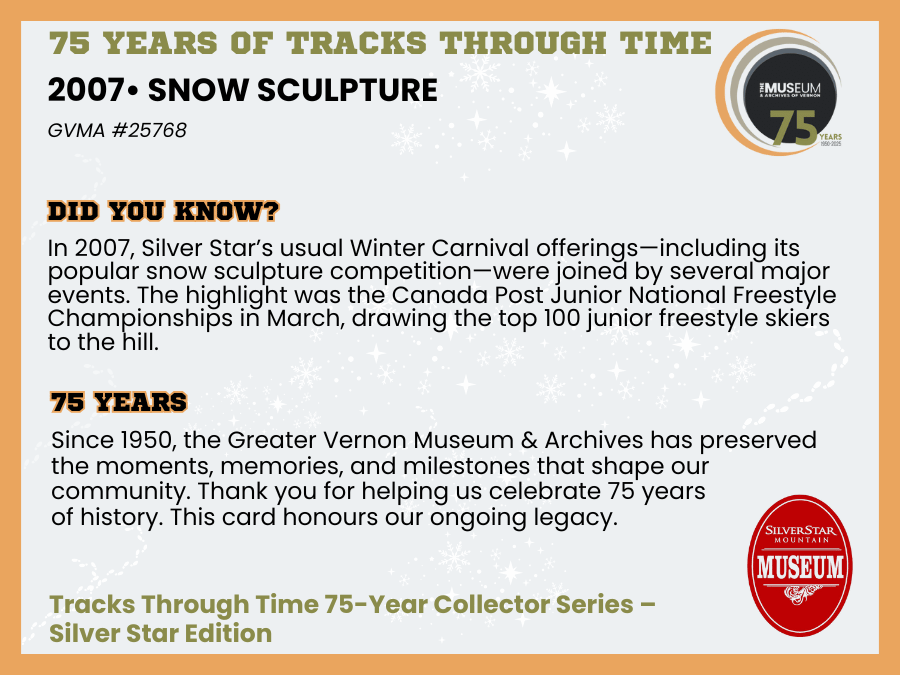 75 YEARS OF TRACKS THROUGH TIME

2007• SNOW SCULPTURE

GVMA #25768

THE MUSEUM & ARCHIVES OF VERNON 75 YEARS 1950-2025

DID YOU KNOW?

In 2007, Silver Star's usual Winter Carnival offerings—including its popular snow sculpture competition—were joined by several major events. The highlight was the Canada Post Junior National Freestyle Championships in March, drawing the top 100 junior freestyle skiers to the hill.

75 YEARS

Since 1950, the Greater Vernon Museum & Archives has preserved the moments, memories, and milestones that shape our community. Thank you for helping us celebrate 75 years of history. This card honours our ongoing legacy.

SILVERSTAR MOUNTAIN MUSEUM

Tracks Through Time 75-Year Collector Series – Silver Star Edition